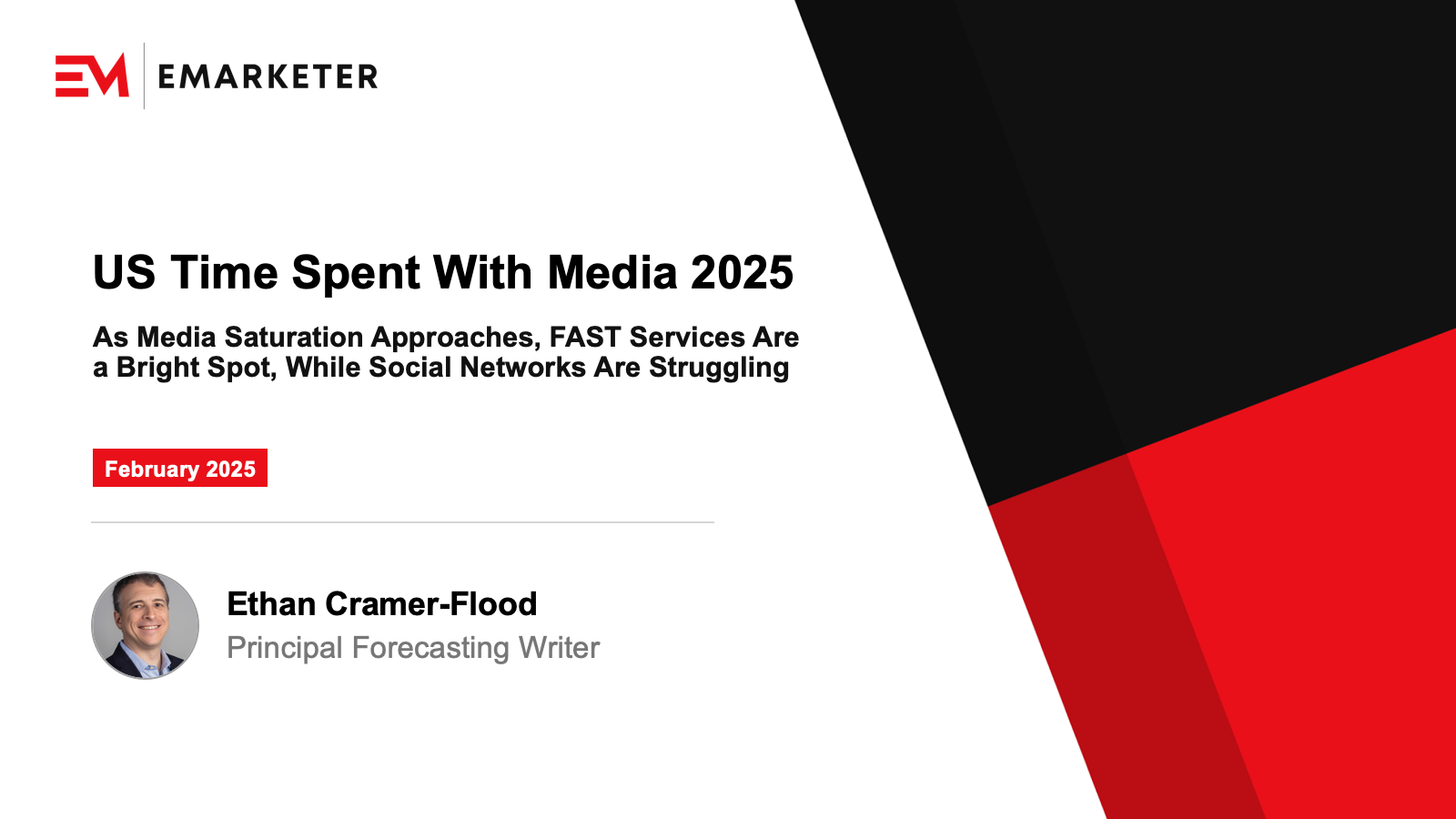 EM EMARKETER

US Time Spent With Media 2025

As Media Saturation Approaches, FAST Services Are a Bright Spot, While Social Networks Are Struggling

February 2025

Ethan Cramer-Flood
Principal Forecasting Writer